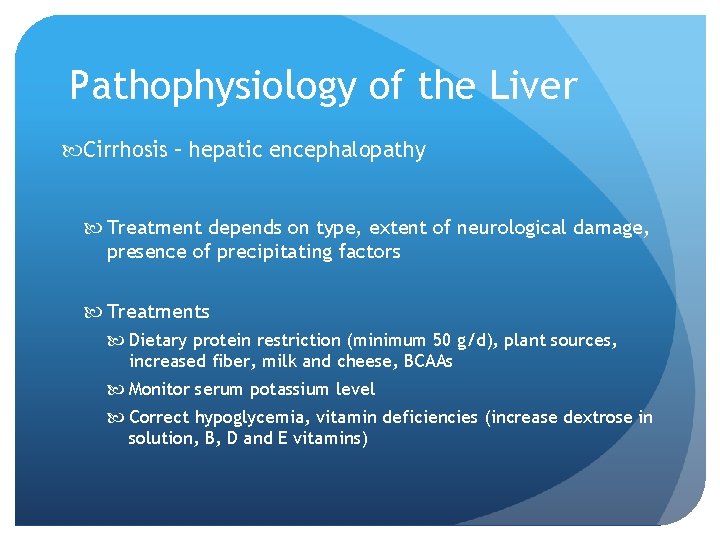 Pathophysiology of the Liver

Cirrhosis – hepatic encephalopathy

Treatment depends on type, extent of neurological damage, presence of precipitating factors

Treatments

Dietary protein restriction (minimum 50 g/d), plant sources, increased fiber, milk and cheese, BCAAs

Monitor serum potassium level

Correct hypoglycemia, vitamin deficiencies (increase dextrose in solution, B, D and E vitamins)